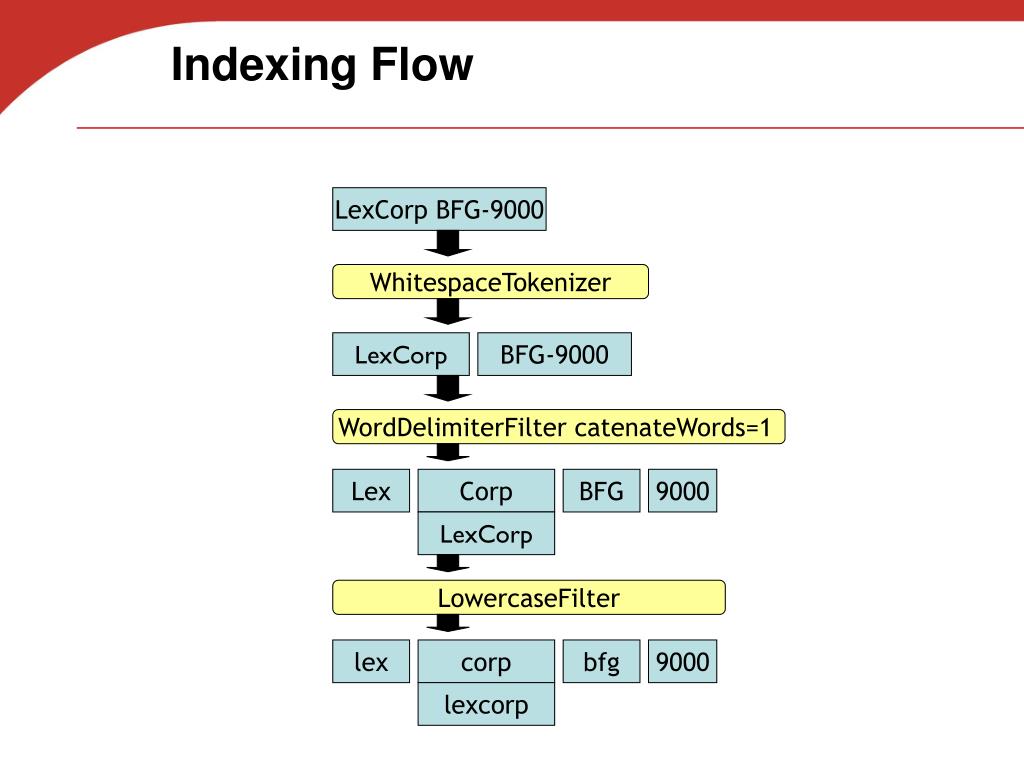 Indexing Flow

LexCorp BFG-9000

WhitespaceTokenizer

LexCorp BFG-9000

WordDelimiterFilter catenateWords=1

Lex Corp BFG 9000

LexCorp

LowercaseFilter

lex corp bfg 9000

lexcorp